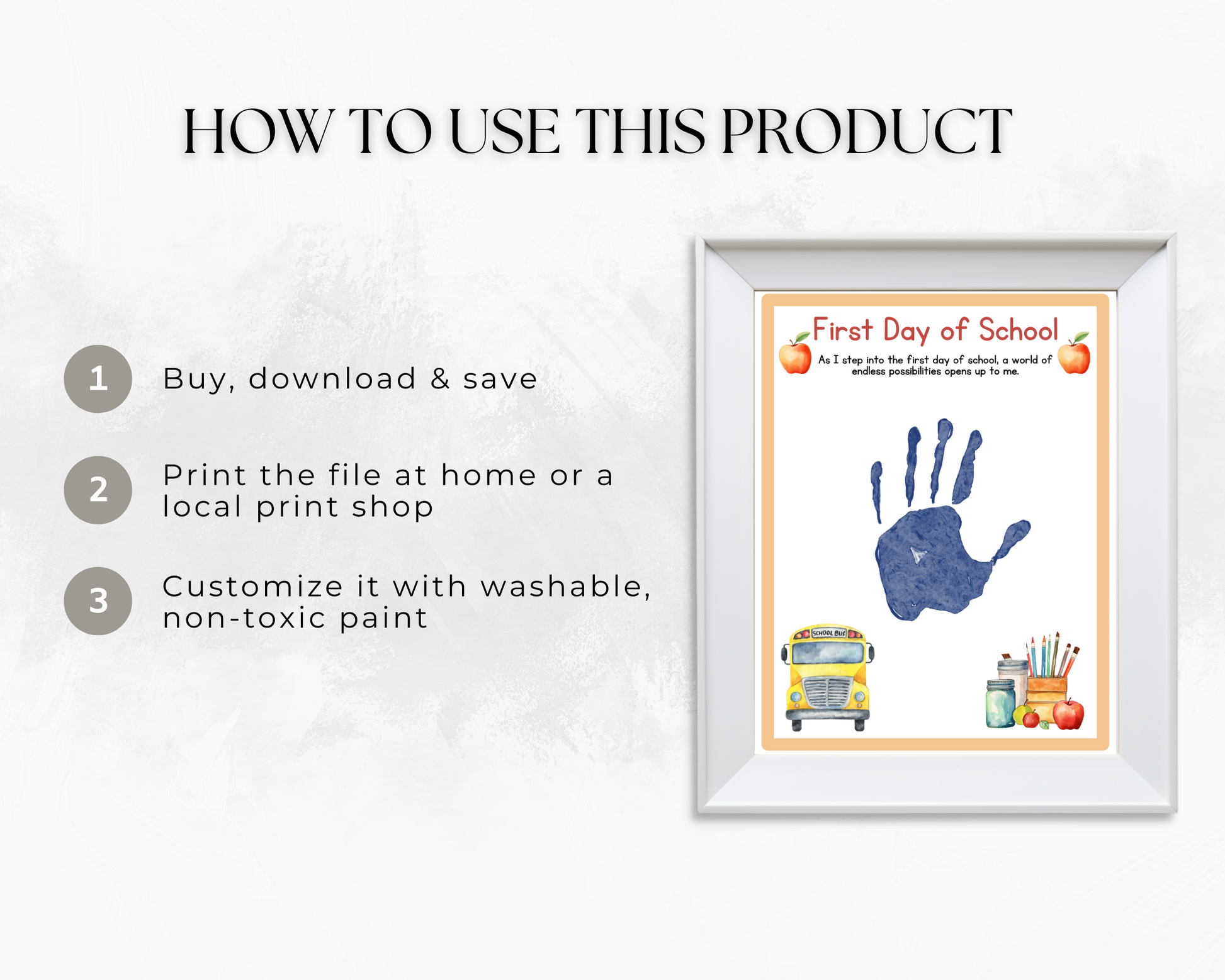 HOW TO USE THIS PRODUCT

1 Buy, download & save

2 Print the file at home or a local print shop

3 Customize it with washable, non-toxic paint

First Day of School

As I step into the first day of school, a world of endless possibilities opens up to me.

SCHOOL BUS